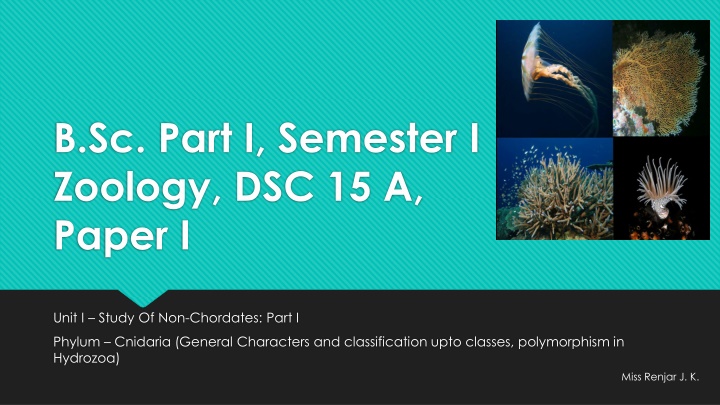 B.Sc. Part I, Semester I
Zoology, DSC 15 A,
Paper I

Unit I – Study Of Non-Chordates: Part I

Phylum – Cnidaria (General Characters and classification upto classes, polymorphism in Hydrozoa)

Miss Renjar J. K.